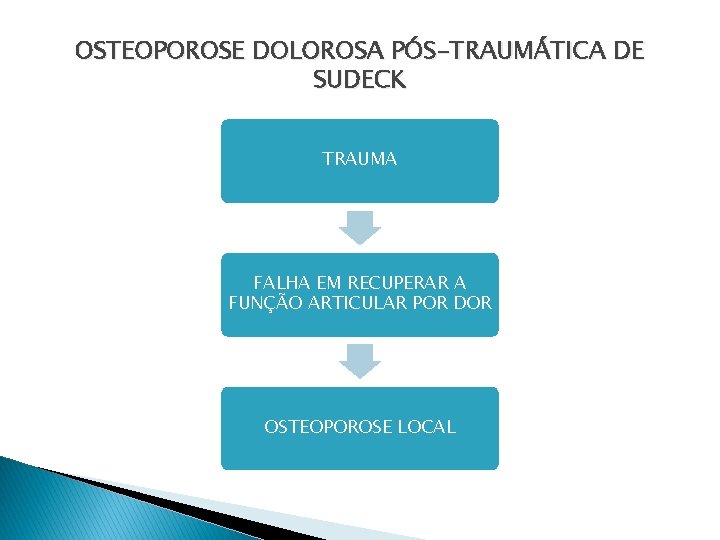 OSTEOPOROSE DOLOROSA PÓS-TRAUMÁTICA DE SUDECK

TRAUMA

FALHA EM RECUPERAR A FUNÇÃO ARTICULAR POR DOR

OSTEOPOROSE LOCAL